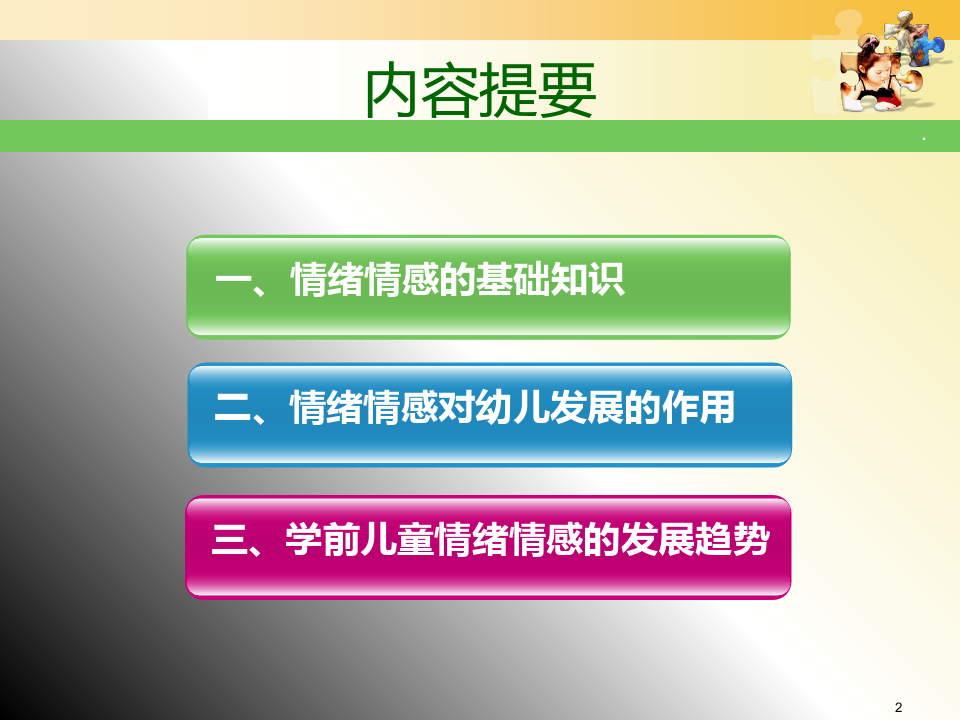 内容提要

一、情绪情感的基础知识

二、情绪情感对幼儿发展的作用

三、学前儿童情绪情感的发展趋势

2